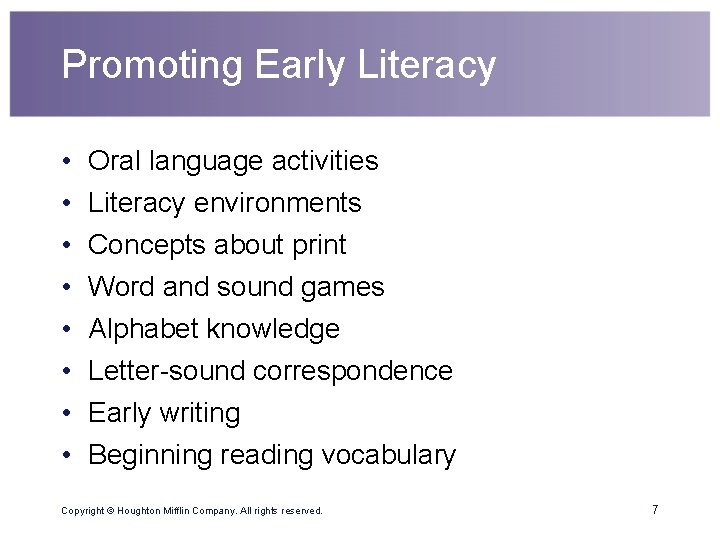 Promoting Early Literacy

• Oral language activities
• Literacy environments
• Concepts about print
• Word and sound games
• Alphabet knowledge
• Letter-sound correspondence
• Early writing
• Beginning reading vocabulary

Copyright © Houghton Mifflin Company. All rights reserved.

7